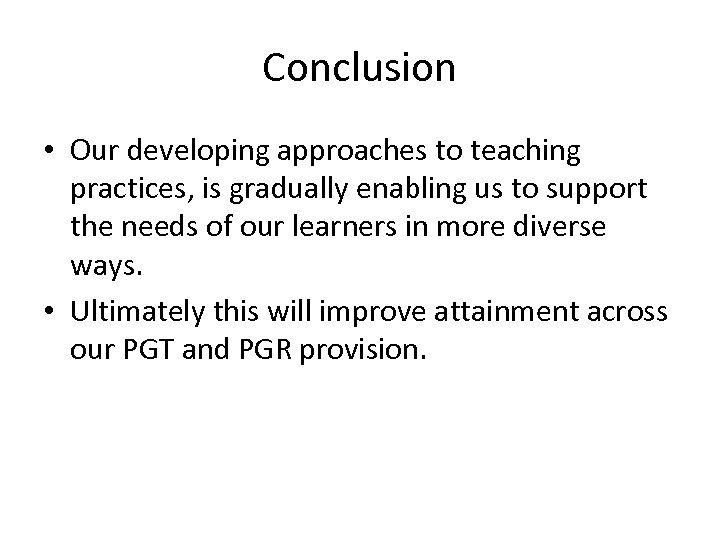 Conclusion

• Our developing approaches to teaching practices, is gradually enabling us to support the needs of our learners in more diverse ways.

• Ultimately this will improve attainment across our PGT and PGR provision.